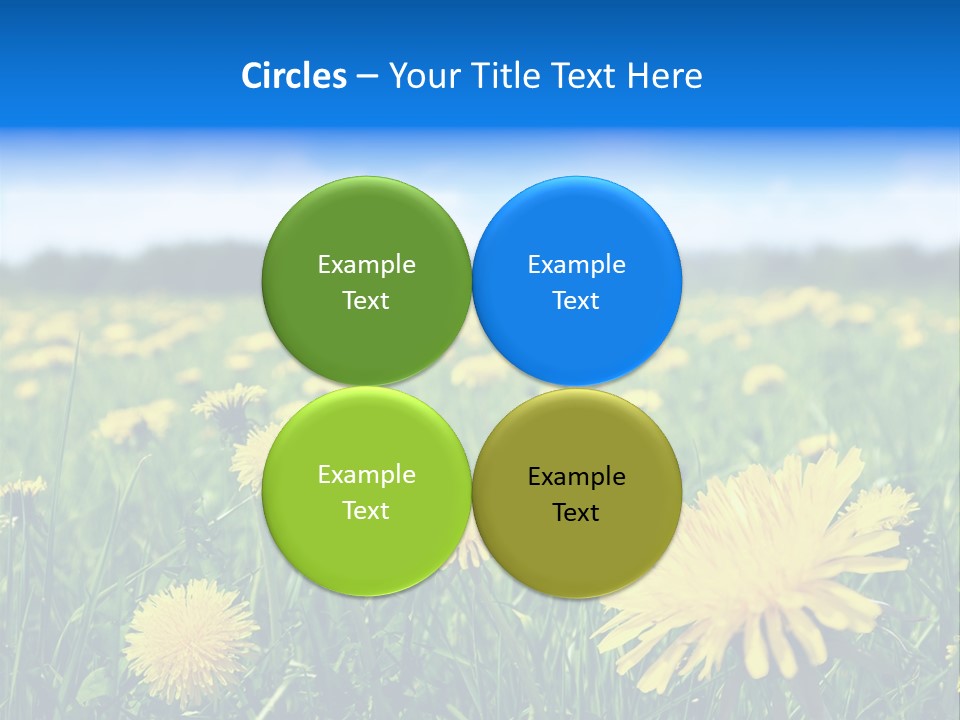 Circles – Your Title Text Here

Example Text

Example Text

Example Text

Example Text